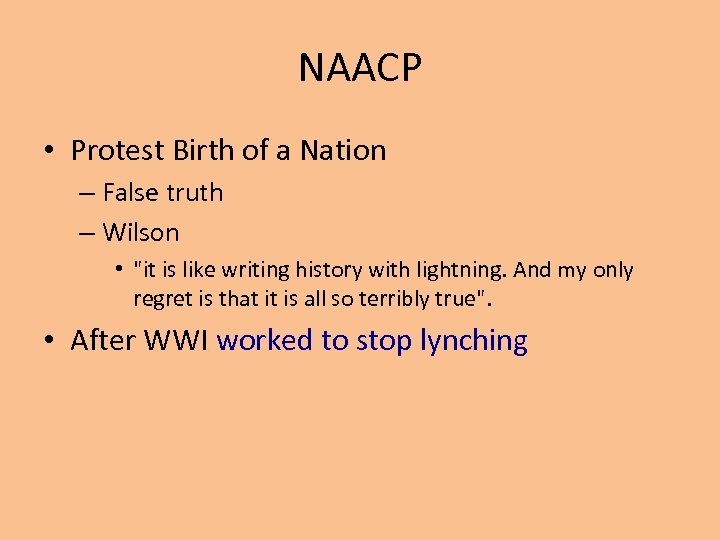 NAACP

• Protest Birth of a Nation
– False truth
– Wilson
• "it is like writing history with lightning. And my only regret is that it is all so terribly true".
• After WWI worked to stop lynching